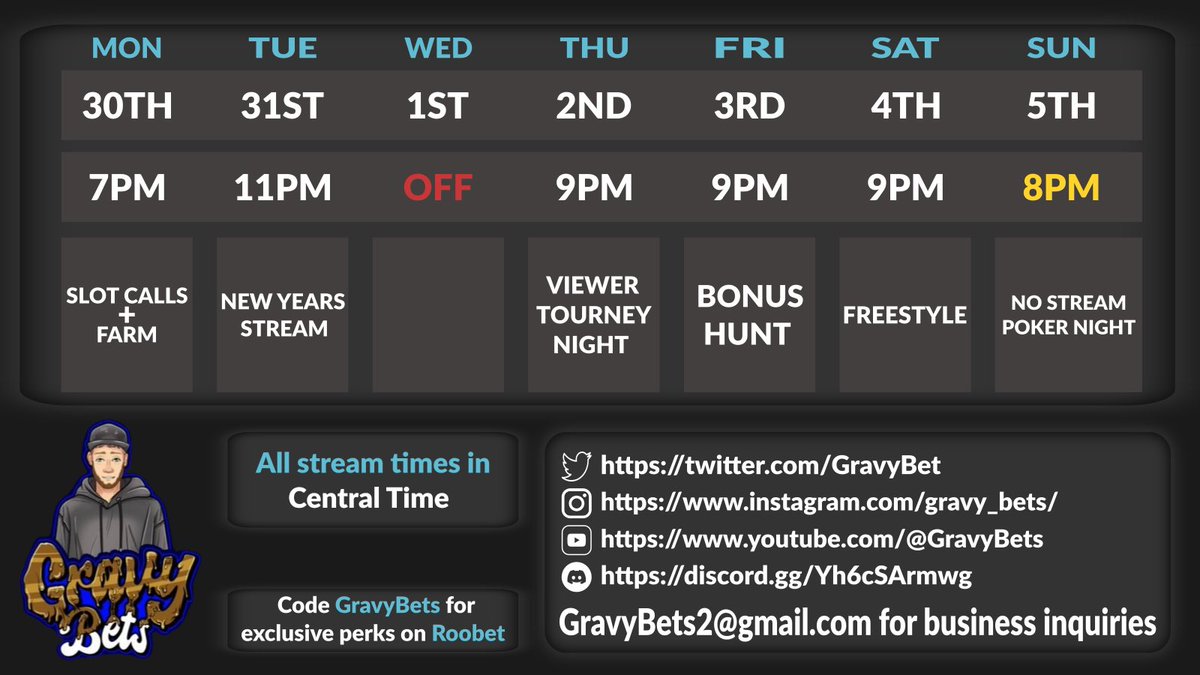 | MON | TUE | WED | THU | FRI | SAT | SUN |
|---|---|---|---|---|---|---|
| 30TH | 31ST | 1ST | 2ND | 3RD | 4TH | 5TH |
| 7PM | 11PM | OFF | 9PM | 9PM | 9PM | 8PM |
| SLOT CALLS + FARM | NEW YEARS STREAM | | VIEWER TOURNEY NIGHT | BONUS HUNT | FREESTYLE | NO STREAM POKER NIGHT |

Gravy Bets

All stream times in Central Time

Code GravyBets for exclusive perks on Roobet

https://twitter.com/GravyBet
https://www.instagram.com/gravy_bets/
https://www.youtube.com/@GravyBets
https://discord.gg/Yh6cSArmwg

GravyBets2@gmail.com for business inquiries